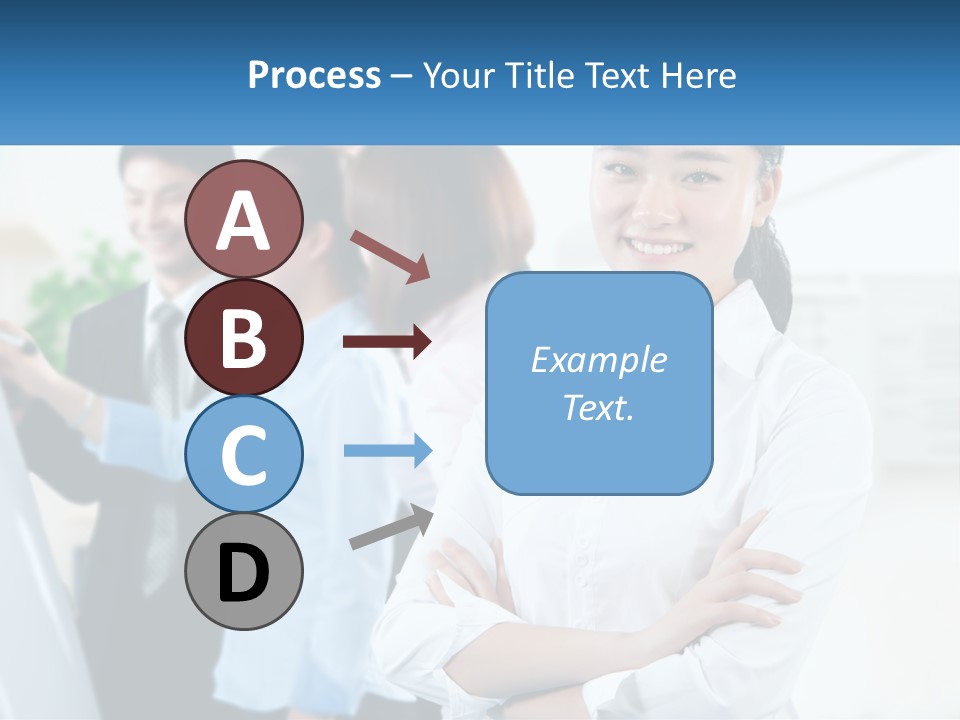 Process – Your Title Text Here

A

B

C

D

Example Text.